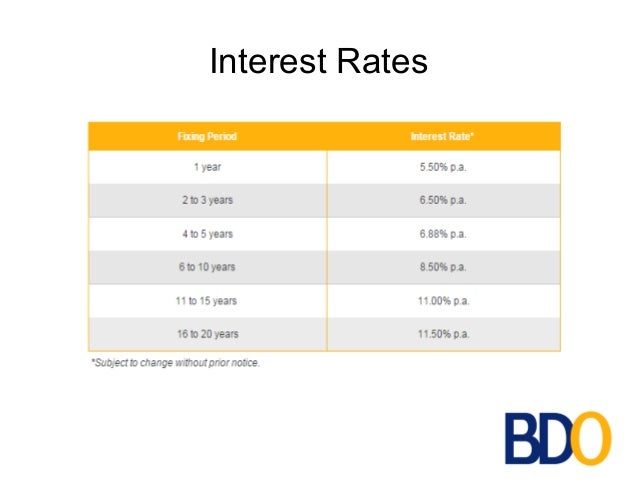 Interest Rates

| Fixing Period | Interest Rate* |
|---|---|
| 1 year | 5.50% p.a. |
| 2 to 3 years | 6.50% p.a. |
| 4 to 5 years | 6.88% p.a. |
| 6 to 10 years | 8.50% p.a. |
| 11 to 15 years | 11.00% p.a. |
| 16 to 20 years | 11.50% p.a. |

*Subject to change without prior notice.

BDO